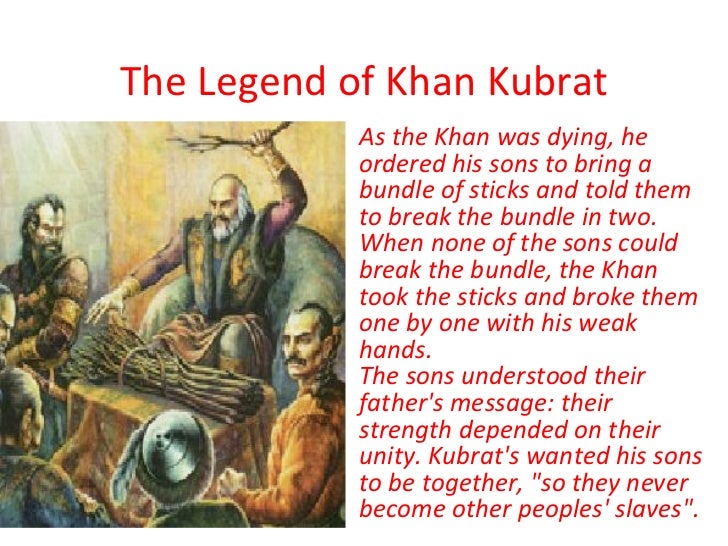 The Legend of Khan Kubrat

As the Khan was dying, he ordered his sons to bring a bundle of sticks and told them to break the bundle in two. When none of the sons could break the bundle, the Khan took the sticks and broke them one by one with his weak hands.
The sons understood their father's message: their strength depended on their unity. Kubrat's wanted his sons to be together, "so they never become other peoples' slaves".